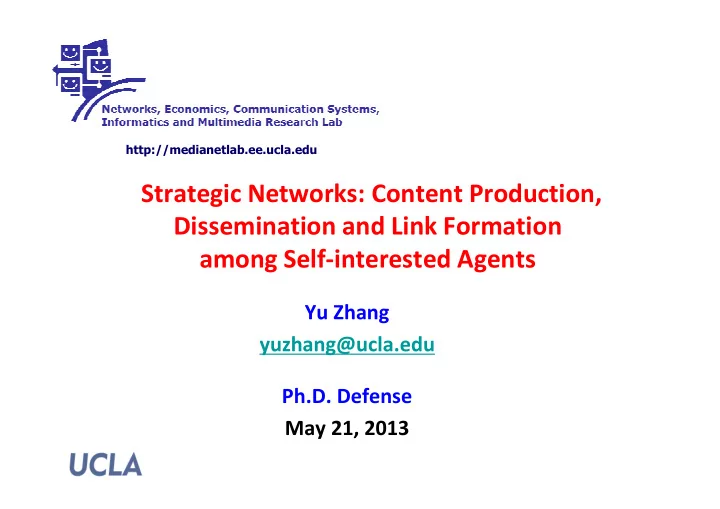 Networks, Economics, Communication Systems, Informatics and Multimedia Research Lab

http://medianetlab.ee.ucla.edu

Strategic Networks: Content Production, Dissemination and Link Formation among Self-interested Agents

Yu Zhang

yuzhang@ucla.edu

Ph.D. Defense

May 21, 2013

UCLA